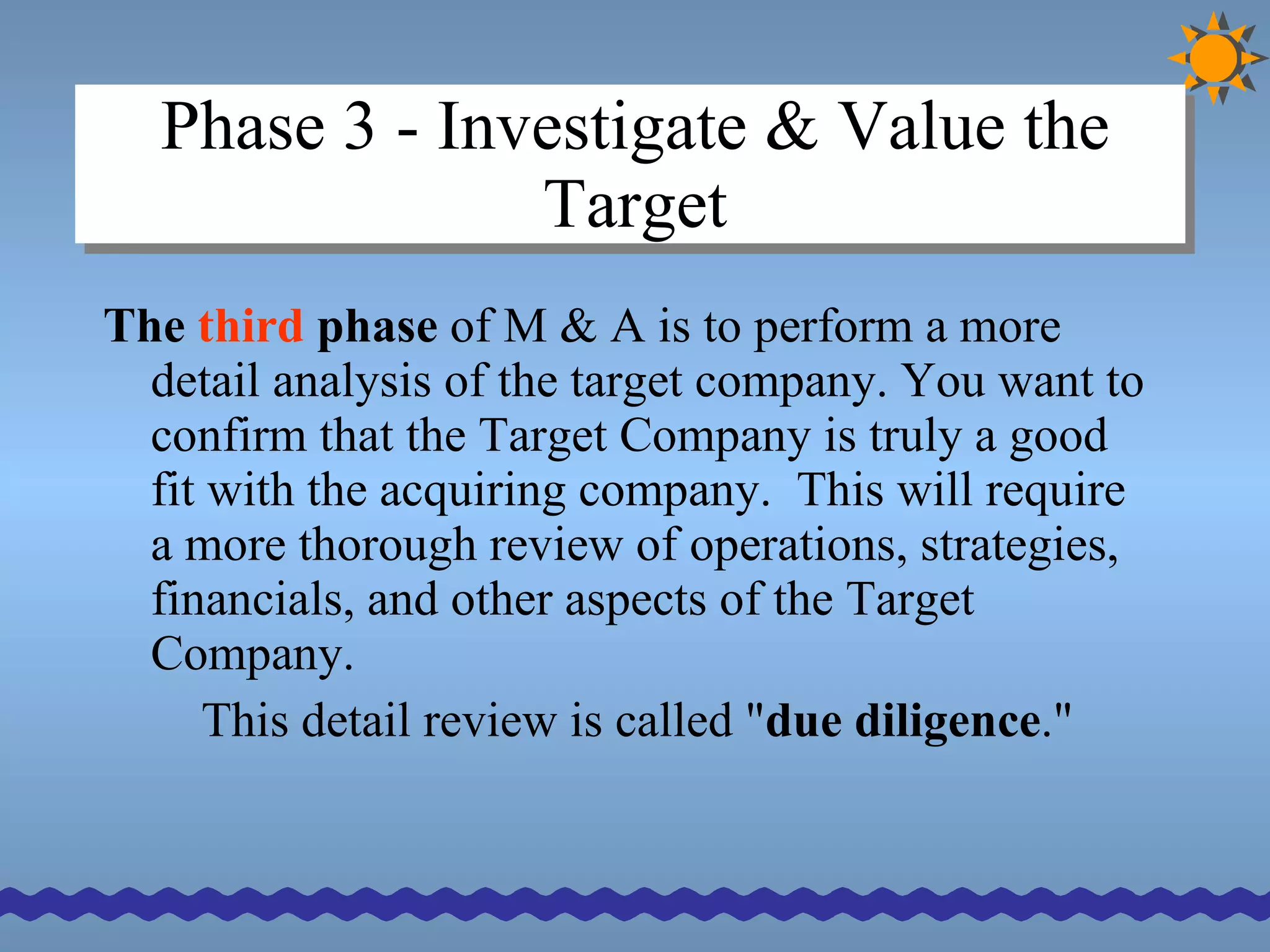 Phase 3 - Investigate & Value the Target

The third phase of M & A is to perform a more detail analysis of the target company. You want to confirm that the Target Company is truly a good fit with the acquiring company.  This will require a more thorough review of operations, strategies, financials, and other aspects of the Target Company.

This detail review is called "due diligence."